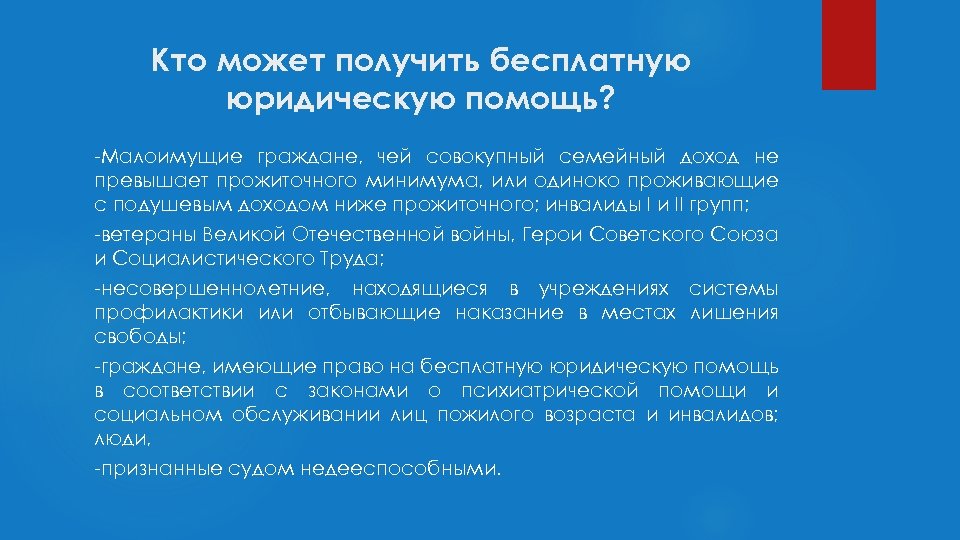 Кто может получить бесплатную юридическую помощь?

-Малоимущие граждане, чей совокупный семейный доход не превышает прожиточного минимума, или одиноко проживающие с подушевым доходом ниже прожиточного; инвалиды I и II групп;

-ветераны Великой Отечественной войны, Герои Советского Союза и Социалистического Труда;

-несовершеннолетние, находящиеся в учреждениях системы профилактики или отбывающие наказание в местах лишения свободы;

-граждане, имеющие право на бесплатную юридическую помощь в соответствии с законами о психиатрической помощи и социальном обслуживании лиц пожилого возраста и инвалидов; люди,

-признанные судом недееспособными.